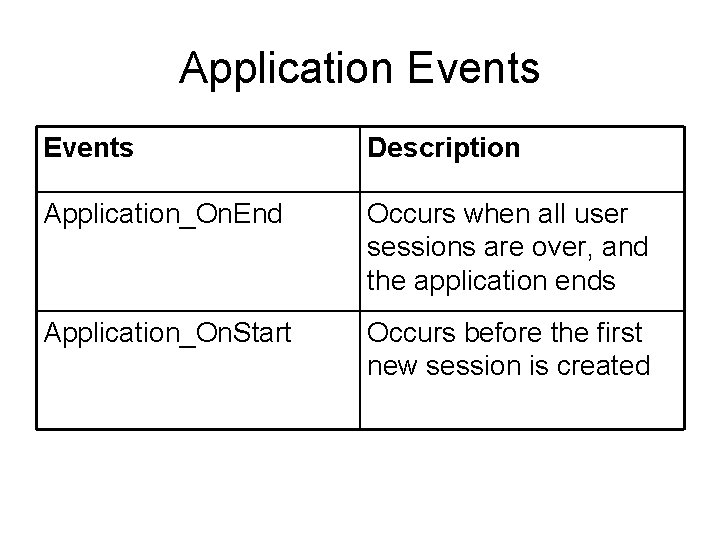 Application Events

| Events | Description |
|---|---|
| Application_OnEnd | Occurs when all user sessions are over, and the application ends |
| Application_OnStart | Occurs before the first new session is created |